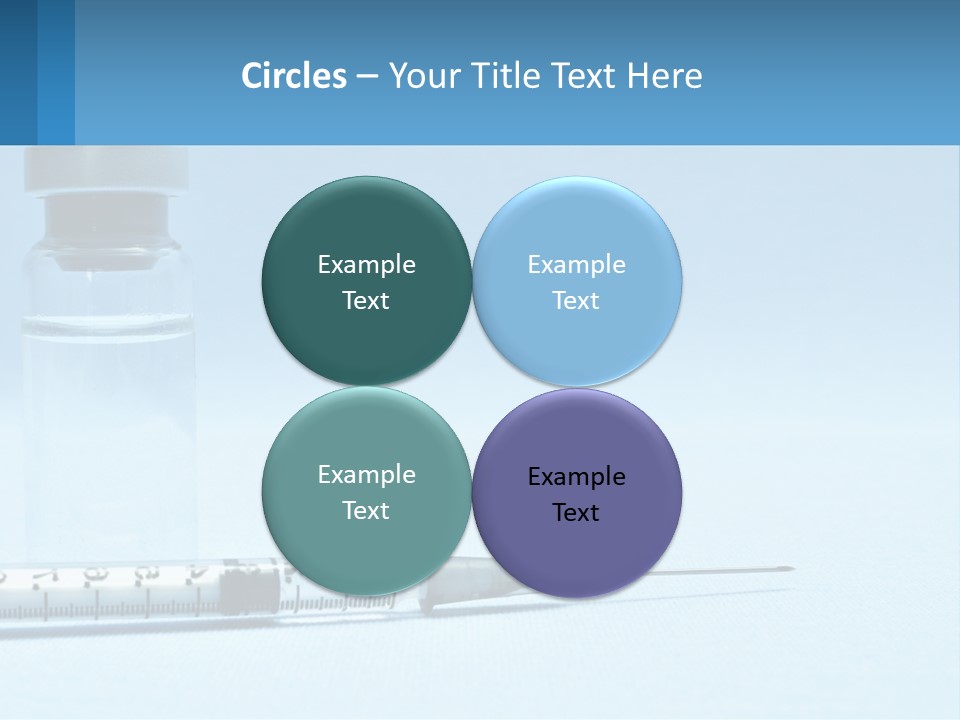 Circles – Your Title Text Here

Example Text

Example Text

Example Text

Example Text